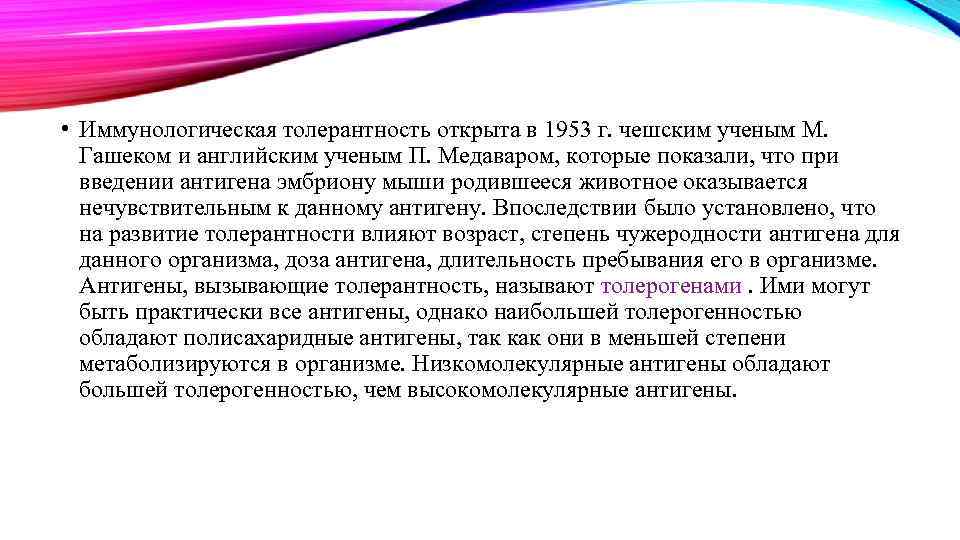 • Иммунологическая толерантность открыта в 1953 г. чешским ученым М. Гашеком и английским ученым П. Медаваром, которые показали, что при введении антигена эмбриону мыши родившееся животное оказывается нечувствительным к данному антигену. Впоследствии было установлено, что на развитие толерантности влияют возраст, степень чужеродности антигена для данного организма, доза антигена, длительность пребывания его в организме. Антигены, вызывающие толерантность, называют толерогенами . Ими могут быть практически все антигены, однако наибольшей толерогенностью обладают полисахаридные антигены, так как они в меньшей степени метаболизируются в организме. Низкомолекулярные антигены обладают большей толерогенностью, чем высокомолекулярные антигены.